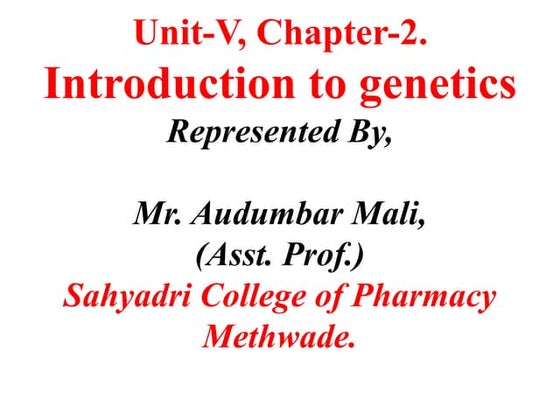 Unit-V, Chapter-2.
Introduction to genetics
Represented By,

Mr. Audumbar Mali,
(Asst. Prof.)
Sahyadri College of Pharmacy
Methwade.